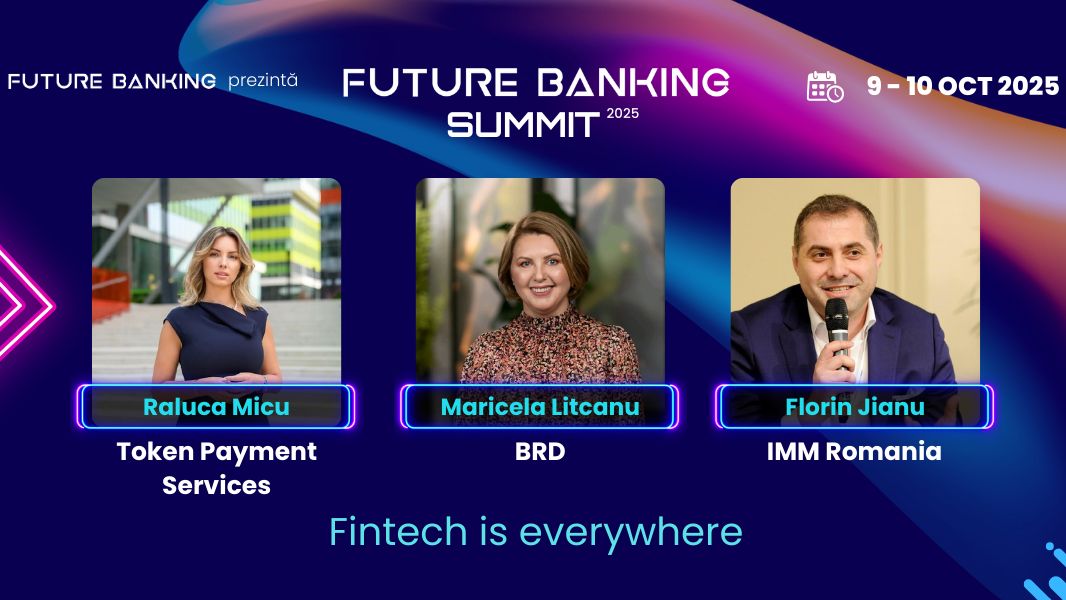 FUTURE BANKING prezintă

FUTURE BANKING SUMMIT 2025

9 - 10 OCT 2025

Raluca Micu
Token Payment Services

Maricela Litcanu
BRD

Florin Jianu
IMM Romania

Fintech is everywhere